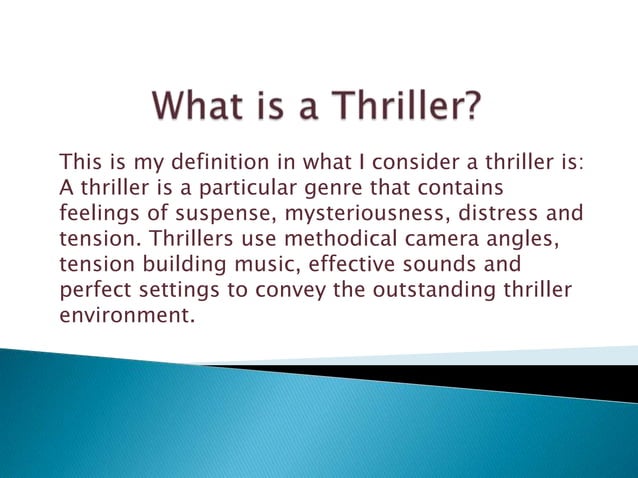 What is a Thriller?

This is my definition in what I consider a thriller is: A thriller is a particular genre that contains feelings of suspense, mysteriousness, distress and tension. Thrillers use methodical camera angles, tension building music, effective sounds and perfect settings to convey the outstanding thriller environment.